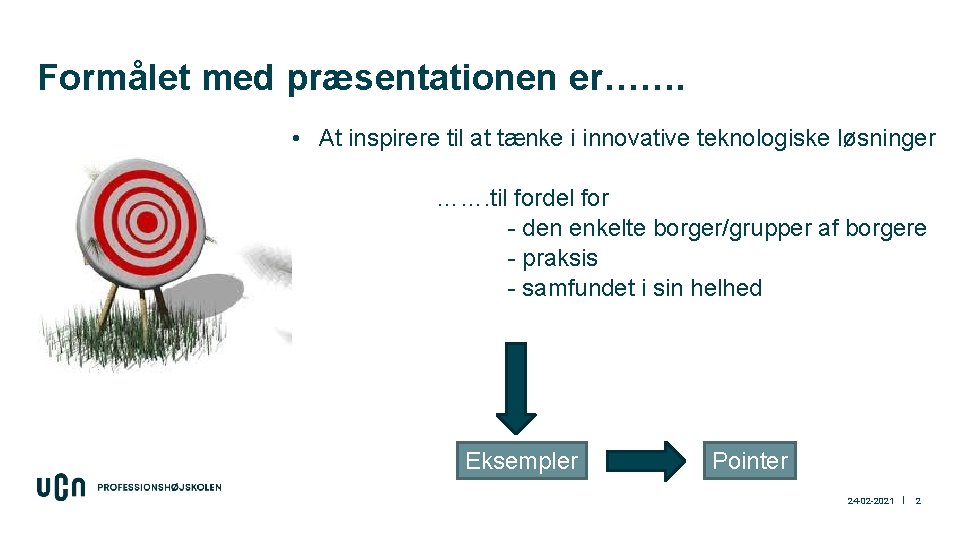 Formålet med præsentationen er…….

• At inspirere til at tænke i innovative teknologiske løsninger

…….til fordel for
- den enkelte borger/grupper af borgere
- praksis
- samfundet i sin helhed

Eksempler

Pointer

UCN PROFESSIONSHØJSKOLEN

24-02-2021 | 2